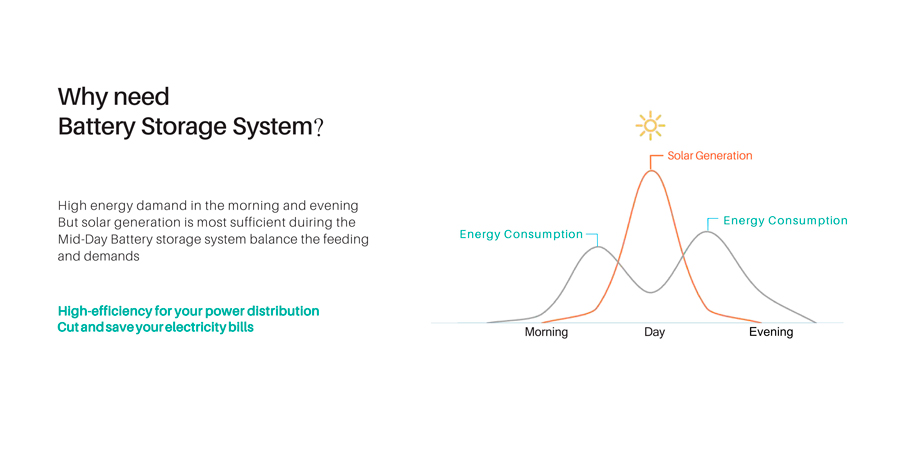 Why need
Battery Storage System?

High energy damand in the morning and evening But solar generation is most sufficient duiring the Mid-Day Battery storage system balance the feeding and demands

High-efficiency for your power distribution
Cut and save your electricity bills

Solar Generation
Energy Consumption
Energy Consumption
Morning
Day
Evening